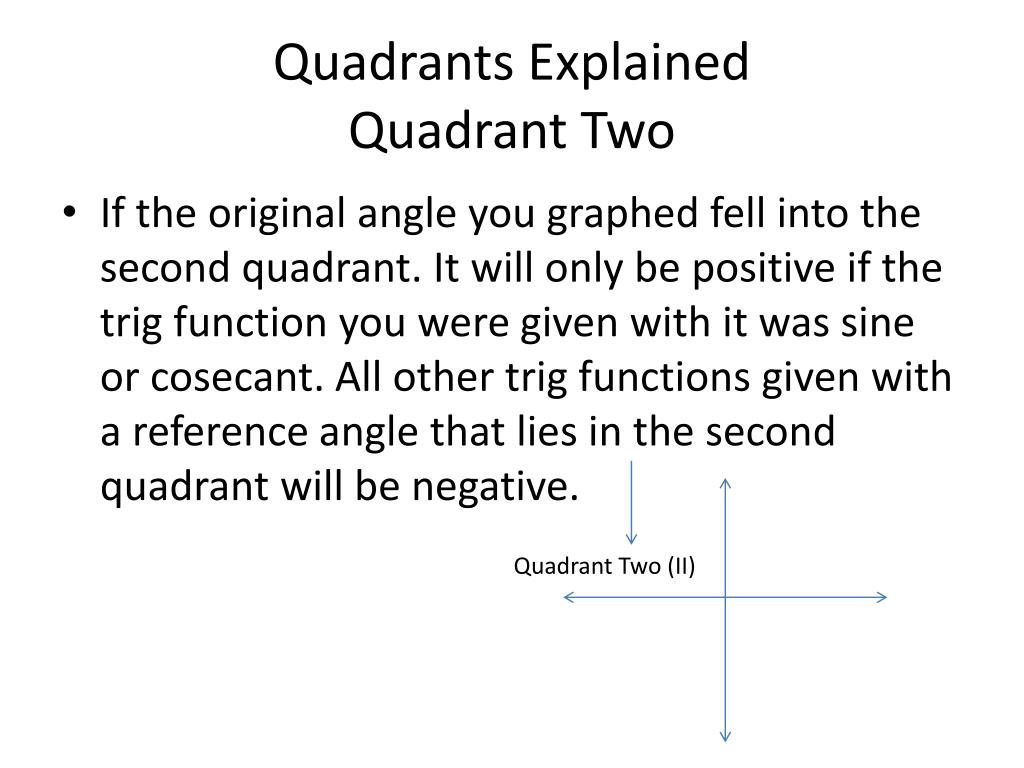 Quadrants Explained
Quadrant Two

• If the original angle you graphed fell into the second quadrant. It will only be positive if the trig function you were given with it was sine or cosecant. All other trig functions given with a reference angle that lies in the second quadrant will be negative.

Quadrant Two (II)